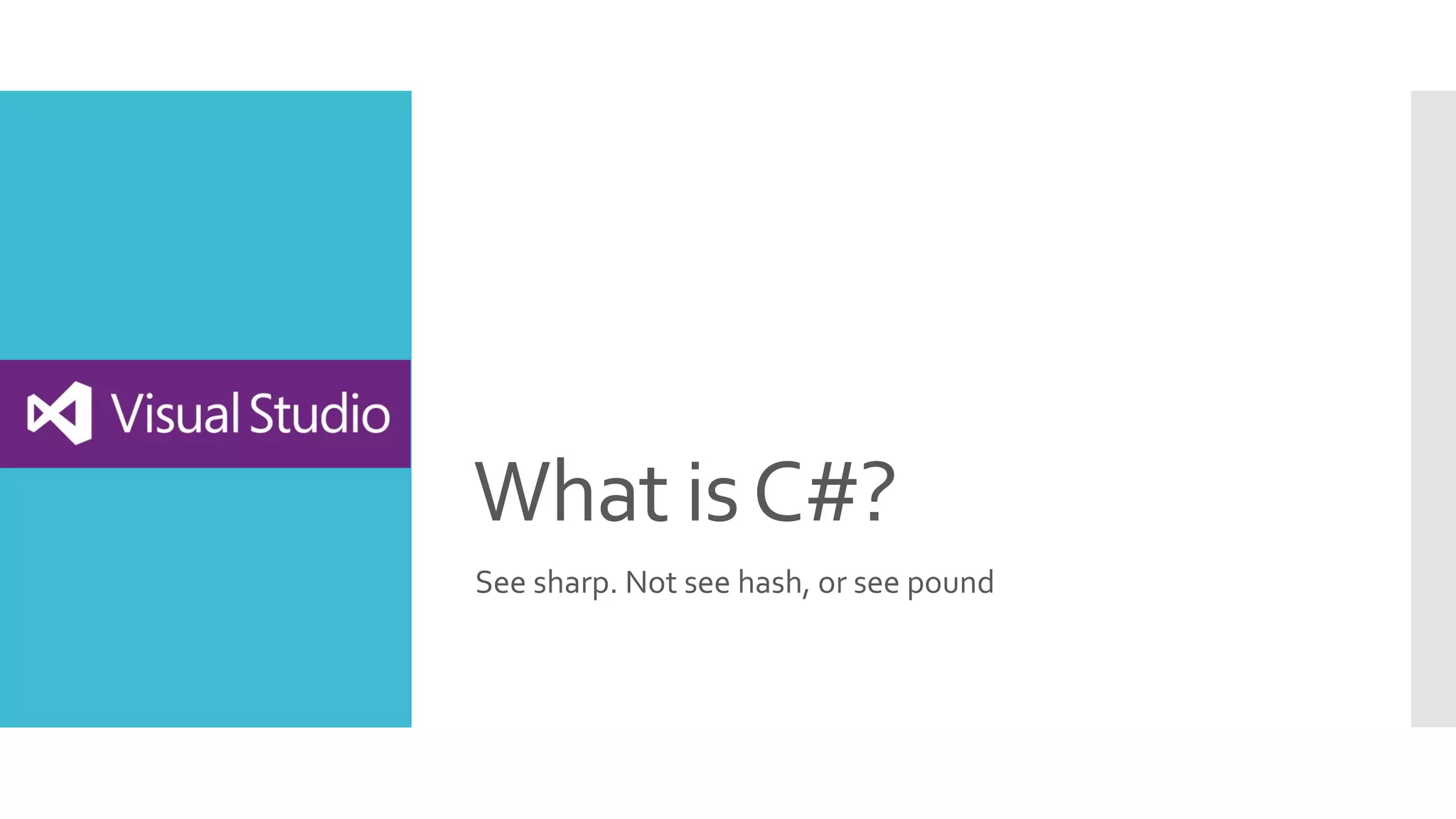 Visual Studio

What is C#?

See sharp. Not see hash, or see pound